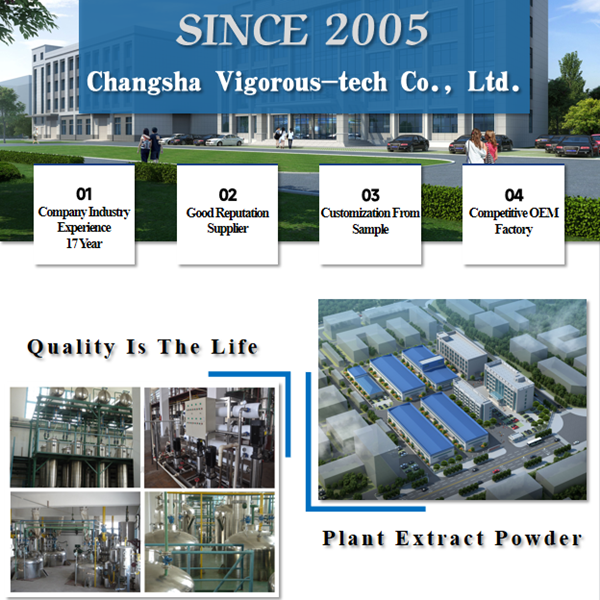 SINCE 2005
Changsha Vigorous—tech Co., Ltd.

01
Company Industry Experience 17 Year

02
Good Reputation Supplier

03
Customization From Sample

04
Competitive OEM Factory

Quality Is The Life

Plant Extract Powder